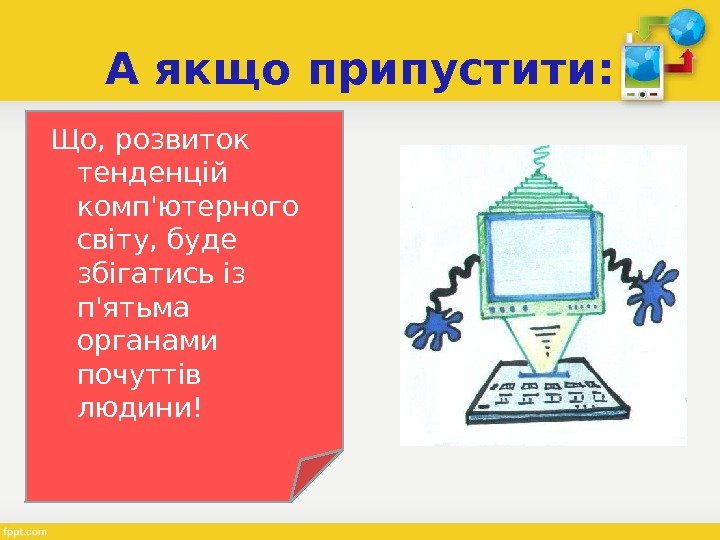 А якщо припустити:

Що, розвиток тенденцій комп'ютерного світу, буде збігатись із п'ятьма органами почуттів людини!

fppt.com